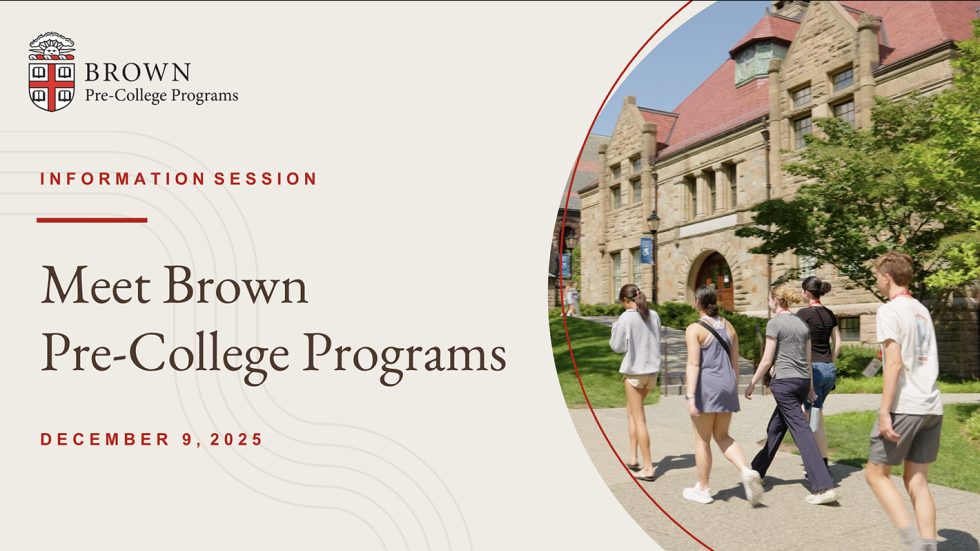 BROWN
Pre-College Programs

INFORMATION SESSION

Meet Brown Pre-College Programs

DECEMBER 9, 2025